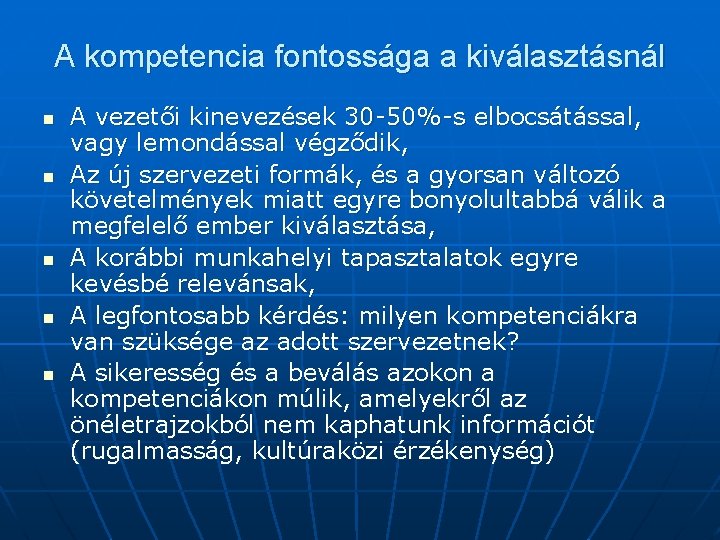 A kompetencia fontossága a kiválasztásnál

- A vezetői kinevezések 30-50%-s elbocsátással, vagy lemondással végződik,
- Az új szervezeti formák, és a gyorsan változó követelmények miatt egyre bonyolultabbá válik a megfelelő ember kiválasztása,
- A korábbi munkahelyi tapasztalatok egyre kevésbé relevánsak,
- A legfontosabb kérdés: milyen kompetenciákra van szüksége az adott szervezetnek?
- A sikeresség és a beválás azokon a kompetenciákon múlik, amelyekről az önéletrajzokból nem kaphatunk információt (rugalmasság, kultúraközi érzékenység)